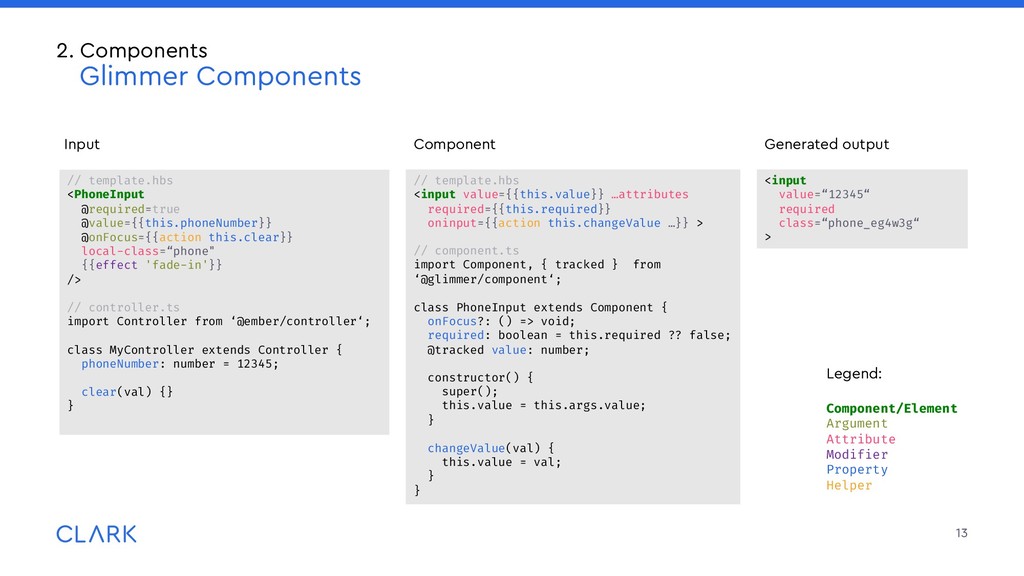 2. Components
Glimmer Components

Input

// template.hbs
<PhoneInput
  @required=true
  @value={{this.phoneNumber}}
  @onFocus={{action this.clear}}
  local-class="phone"
  {{effect 'fade-in'}}
/>

// controller.ts
import Controller from ‘@ember/controller‘;

class MyController extends Controller {
  phoneNumber: number = 12345;

  clear(val) {}
}

Component

// template.hbs
<input value={{this.value}} …attributes
  required={{this.required}}
  oninput={{action this.changeValue …}} >

// component.ts
import Component, { tracked } from
‘@glimmer/component‘;

class PhoneInput extends Component {
  onFocus?: () => void;
  required: boolean = this.required ?? false;
  @tracked value: number;

  constructor() {
    super();
    this.value = this.args.value;
  }

  changeValue(val) {
    this.value = val;
  }
}

Generated output

<input
  value=“12345“
  required
  class=“phone_eg4w3g“
>

Legend:

Component/Element
Argument
Attribute
Modifier
Property
Helper

CLARK

13